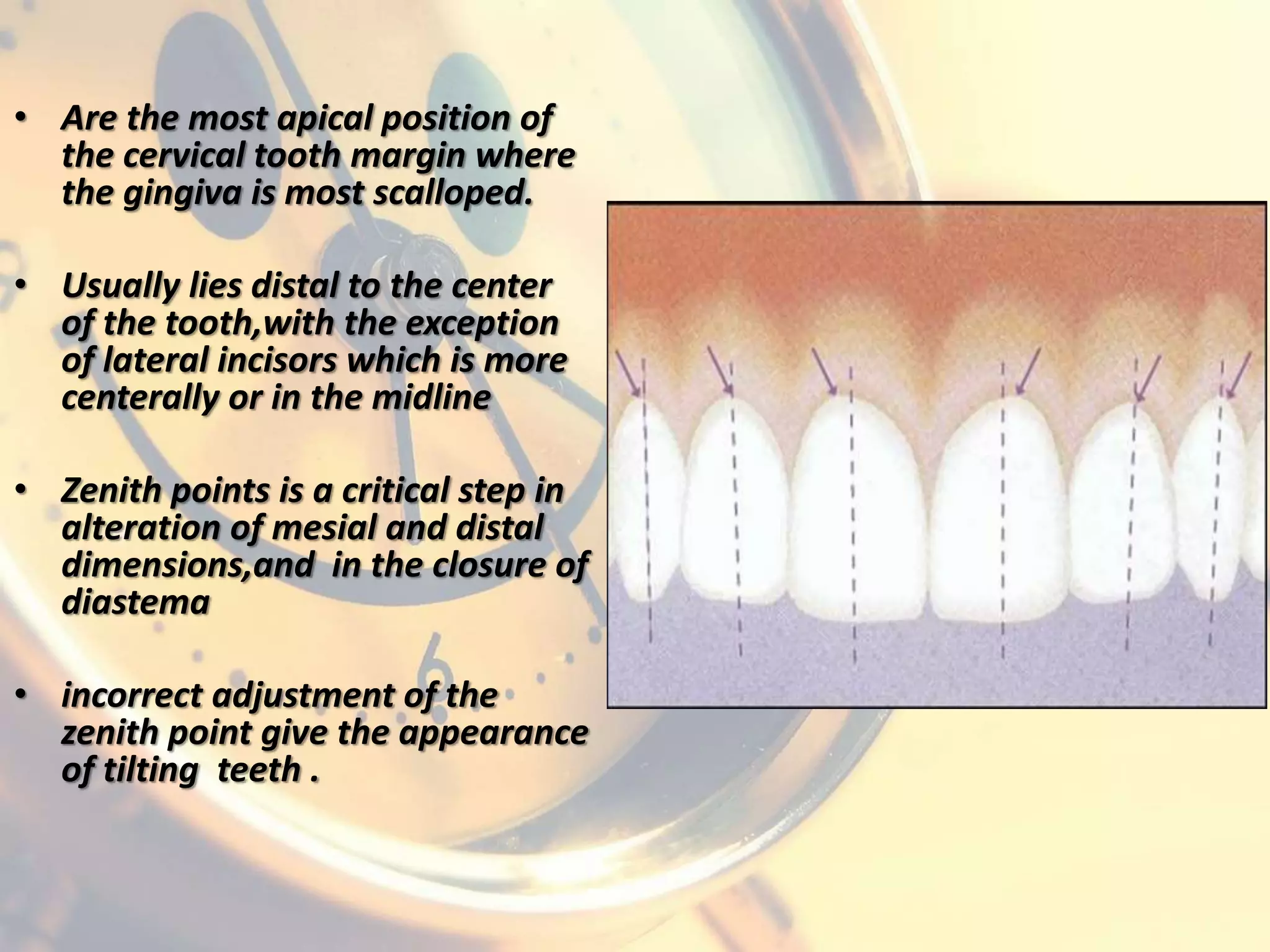 • Are the most apical position of the cervical tooth margin where the gingiva is most scalloped.

• Usually lies distal to the center of the tooth,with the exception of lateral incisors which is more centerally or in the midline

• Zenith points is a critical step in alteration of mesial and distal dimensions,and in the closure of diastema

• incorrect adjustment of the zenith point give the appearance of tilting teeth .